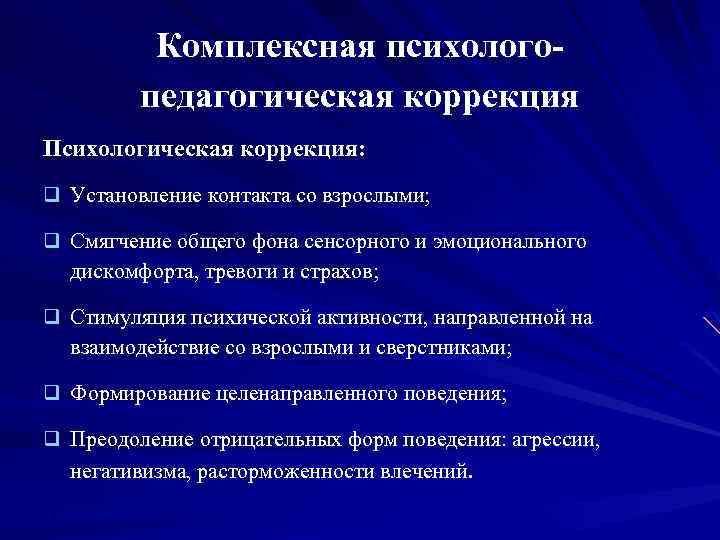 Комплексная психолого-педагогическая коррекция

Психологическая коррекция:

❑ Установление контакта со взрослыми;

❑ Смягчение общего фона сенсорного и эмоционального дискомфорта, тревоги и страхов;

❑ Стимуляция психической активности, направленной на взаимодействие со взрослыми и сверстниками;

❑ Формирование целенаправленного поведения;

❑ Преодоление отрицательных форм поведения: агрессии, негативизма, расторможенности влечений.